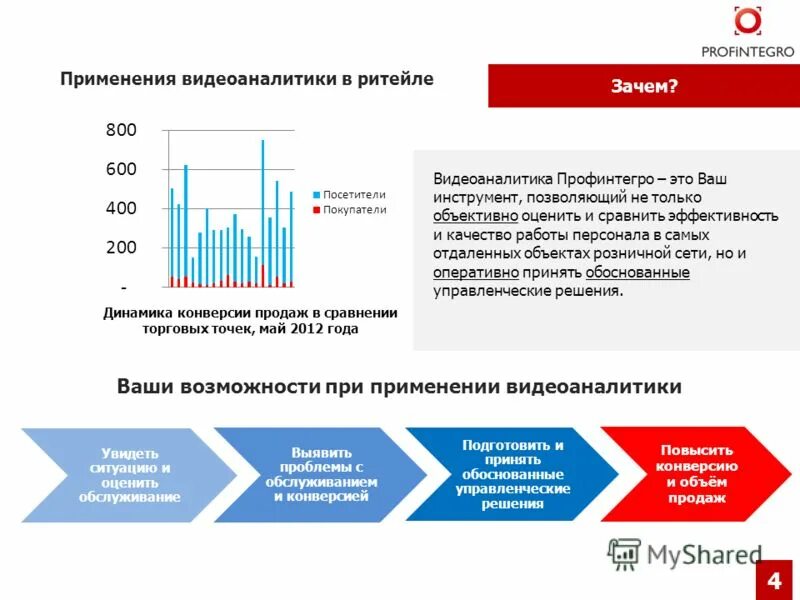 PROFINTEGRO

Применения видеоаналитики в ритейле

Зачем?

800
600
400
200
-

Посетители
Покупатели

Динамика конверсии продаж в сравнении торговых точек, май 2012 года

Видеоаналитика Профинтегро – это Ваш инструмент, позволяющий не только объективно оценить и сравнить эффективность и качество работы персонала в самых отдаленных объектах розничной сети, но и оперативно принять обоснованные управленческие решения.

Ваши возможности при применении видеоаналитики

Увидеть ситуацию и оценить обслуживание

Выявить проблемы с обслуживанием и конверсией

Подготовить и принять обоснованные управленческие решения

Повысить конверсию и объём продаж

MyShared

4